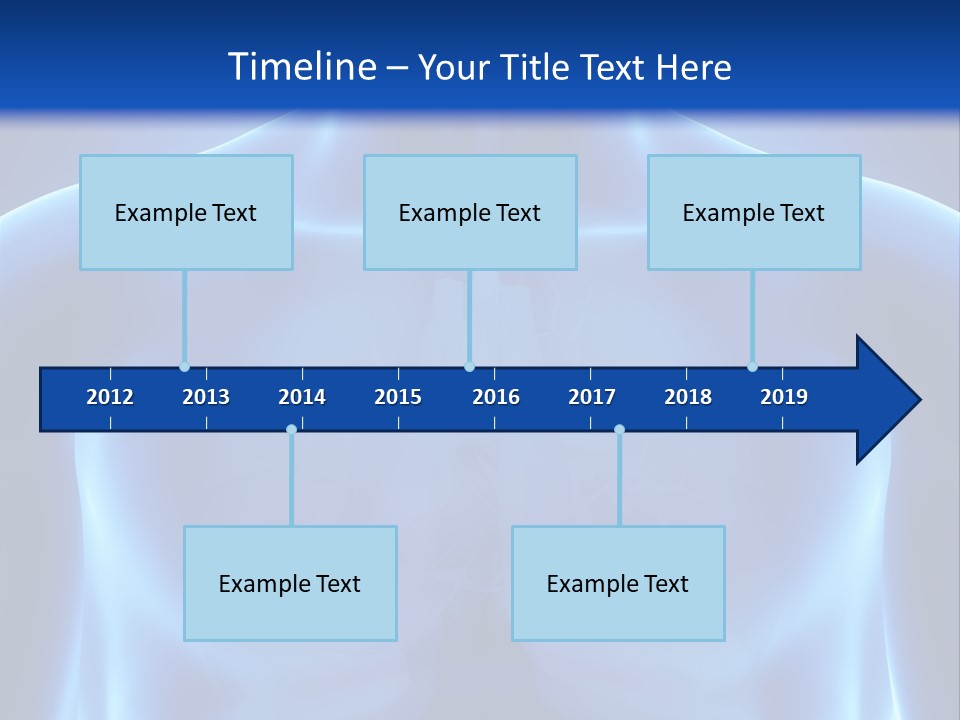 Timeline – Your Title Text Here

Example Text

Example Text

Example Text

2012 2013 2014 2015 2016 2017 2018 2019

Example Text

Example Text